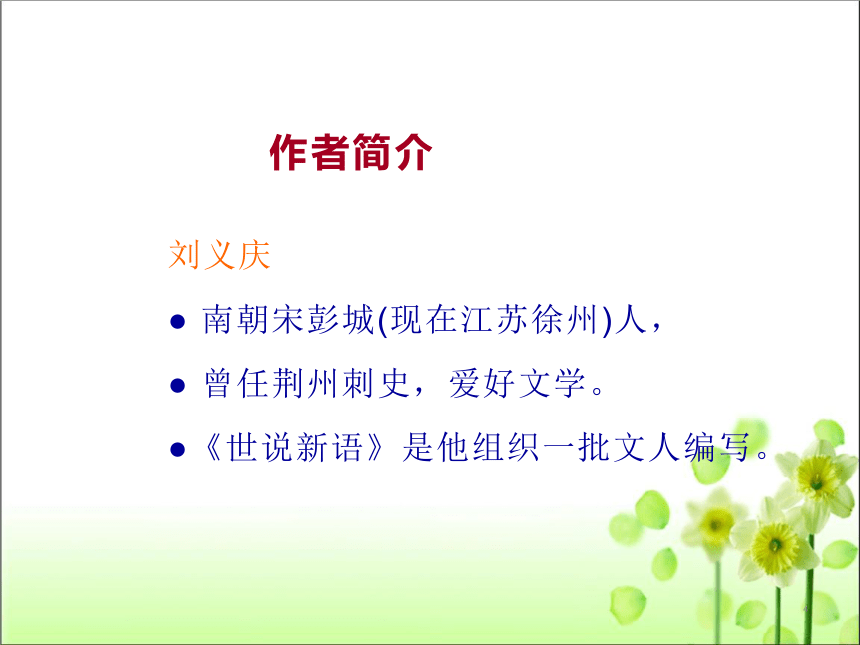 作者简介

刘义庆

● 南朝宋彭城(现在江苏徐州)人，

● 曾任荆州刺史，爱好文学。

●《世说新语》是他组织一批文人编写。